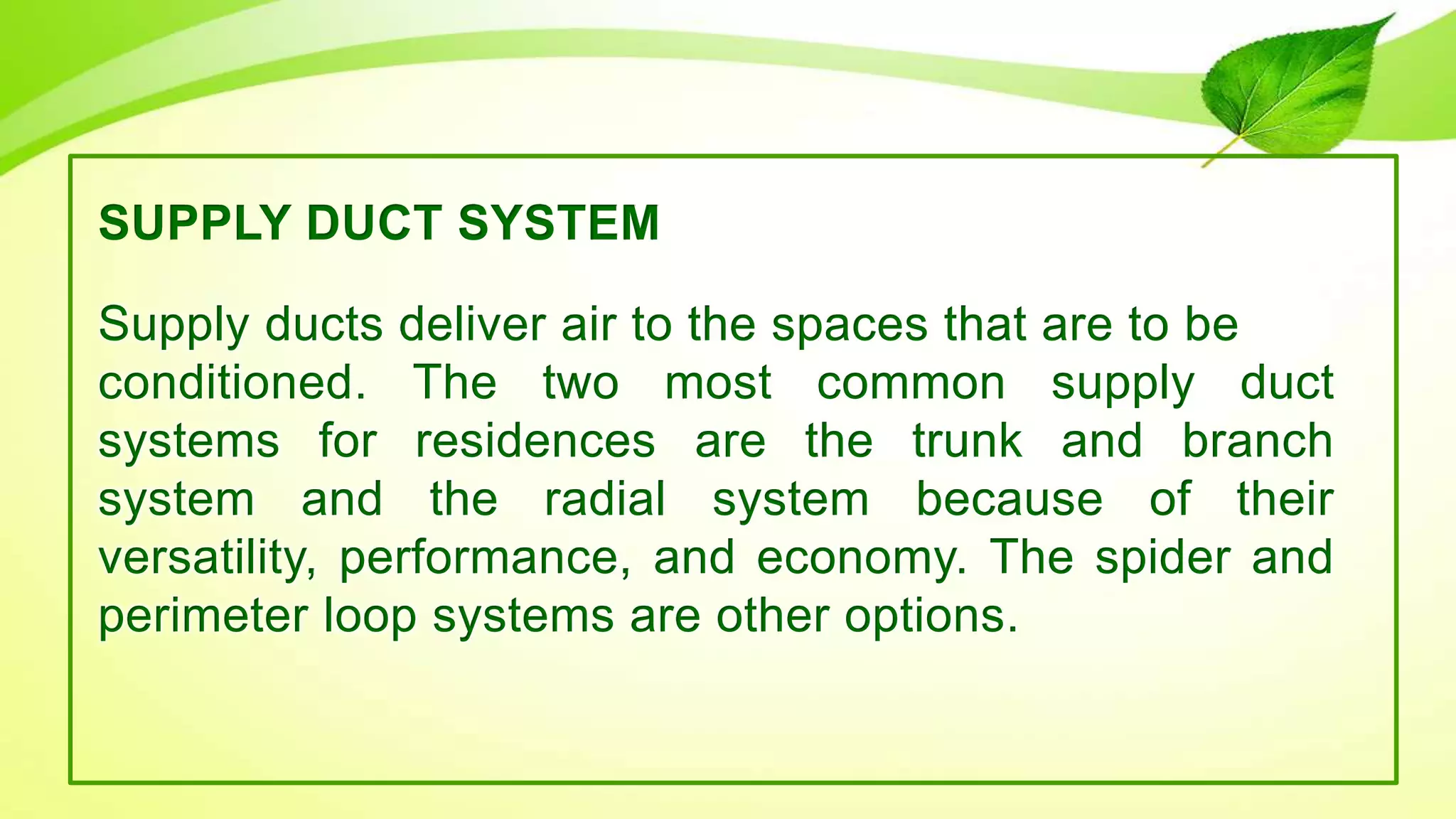 SUPPLY DUCT SYSTEM

Supply ducts deliver air to the spaces that are to be conditioned. The two most common supply duct systems for residences are the trunk and branch system and the radial system because of their versatility, performance, and economy. The spider and perimeter loop systems are other options.